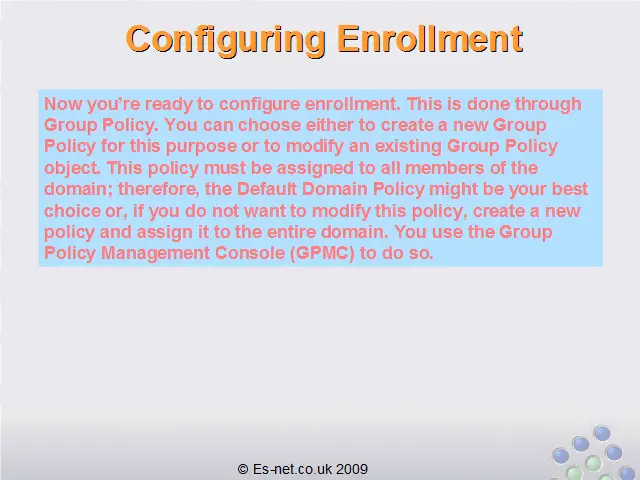 Configuring Enrollment

Now you're ready to configure enrollment. This is done through Group Policy. You can choose either to create a new Group Policy for this purpose or to modify an existing Group Policy object. This policy must be assigned to all members of the domain; therefore, the Default Domain Policy might be your best choice or, if you do not want to modify this policy, create a new policy and assign it to the entire domain. You use the Group Policy Management Console (GPMC) to do so.

© Es-net.co.uk 2009